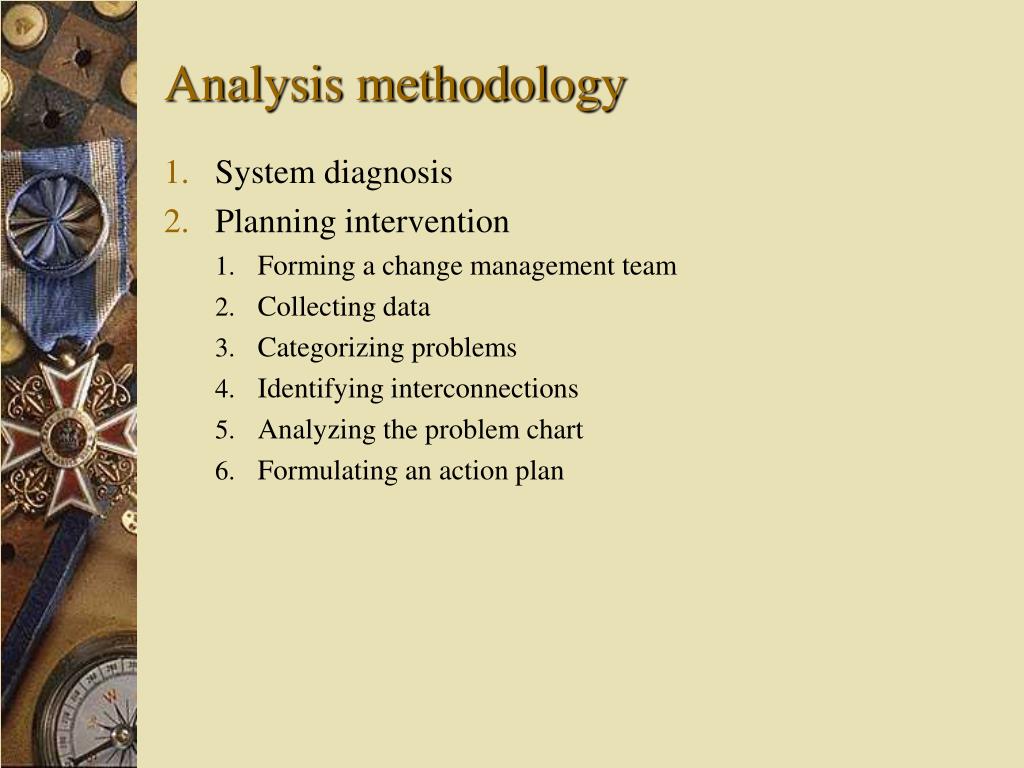 Analysis methodology

1. System diagnosis
2. Planning intervention
1. Forming a change management team
2. Collecting data
3. Categorizing problems
4. Identifying interconnections
5. Analyzing the problem chart
6. Formulating an action plan